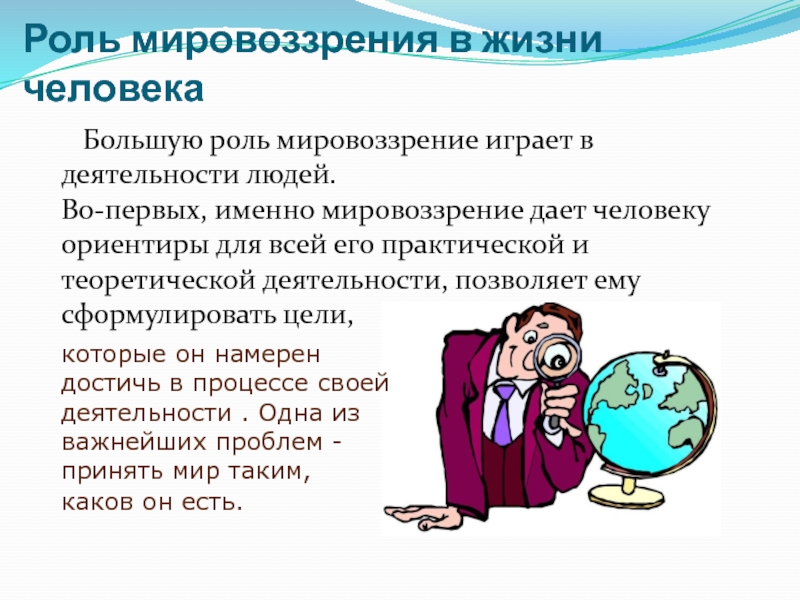 Роль мировоззрения в жизни человека

Большую роль мировоззрение играет в деятельности людей.
Во-первых, именно мировоззрение дает человеку ориентиры для всей его практической и теоретической деятельности, позволяет ему сформулировать цели,

которые он намерен достичь в процессе своей деятельности . Одна из важнейших проблем - принять мир таким, каков он есть.